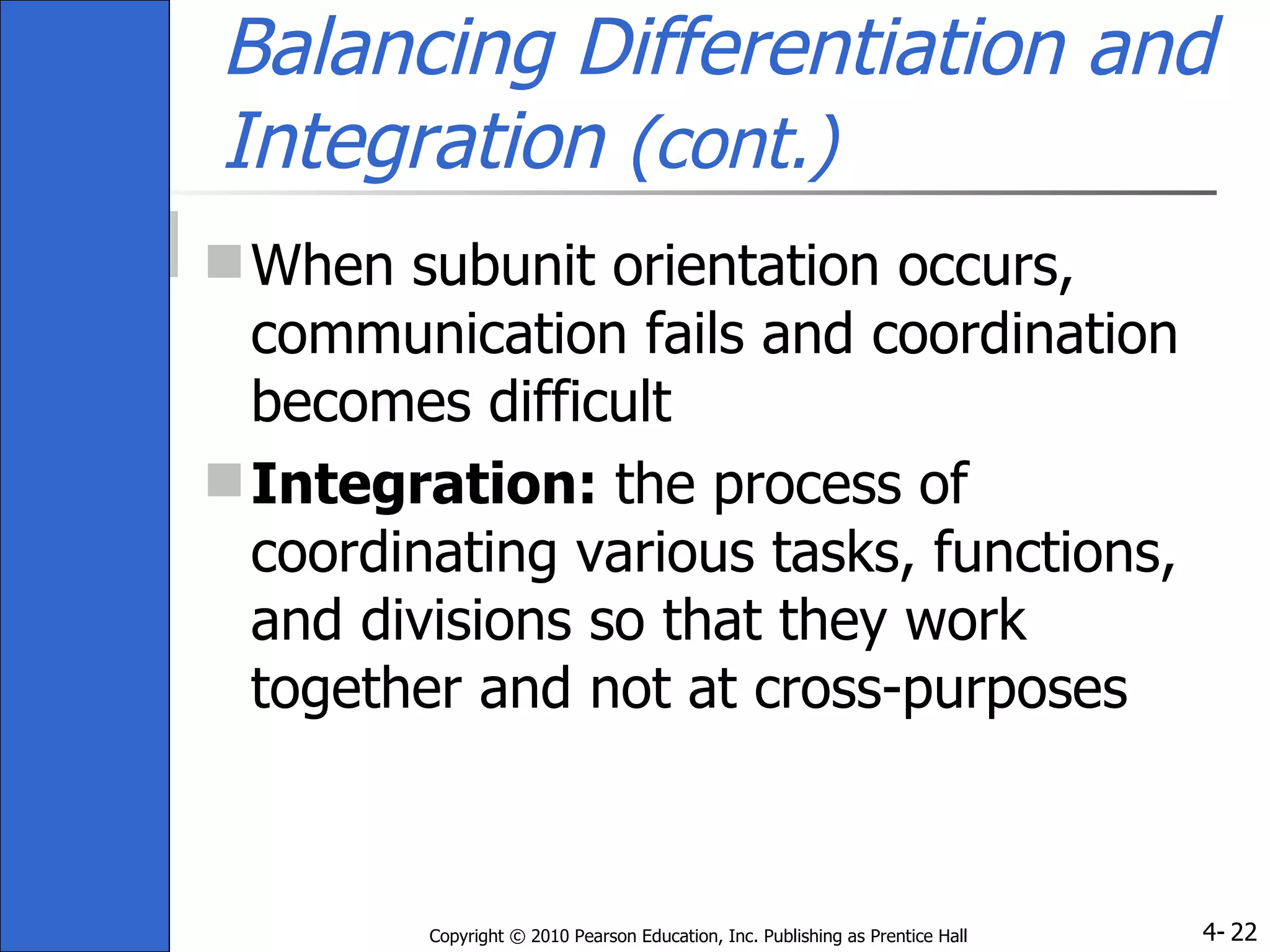 Balancing Differentiation and Integration (cont.)

When subunit orientation occurs, communication fails and coordination becomes difficult

Integration: the process of coordinating various tasks, functions, and divisions so that they work together and not at cross-purposes

Copyright © 2010 Pearson Education, Inc. Publishing as Prentice Hall

4- 22